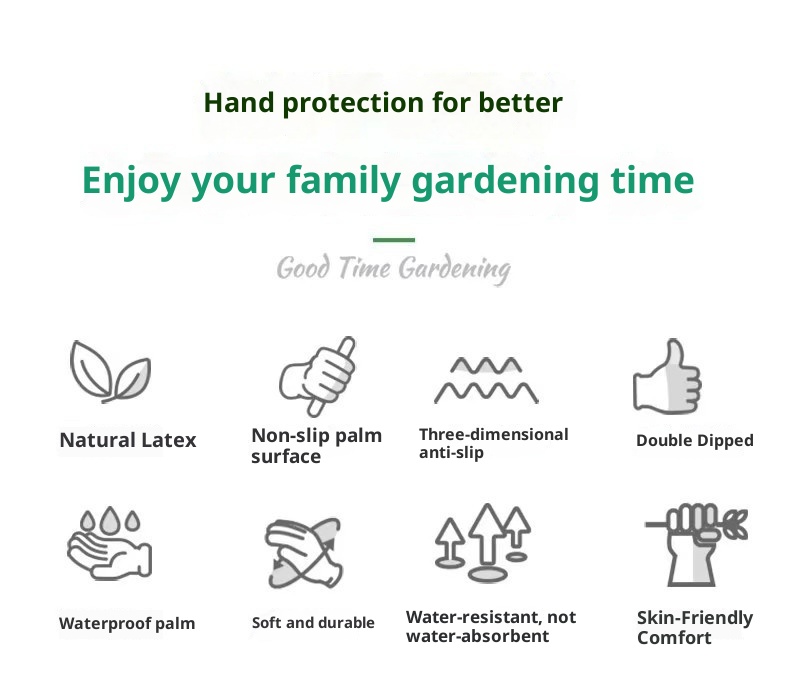 Hand protection for better

Enjoy your family gardening time

Good Time Gardening

Natural Latex

Non-slip palm surface

Three-dimensional anti-slip

Double Dipped

Waterproof palm

Soft and durable

Water-resistant, not water-absorbent

Skin-Friendly Comfort